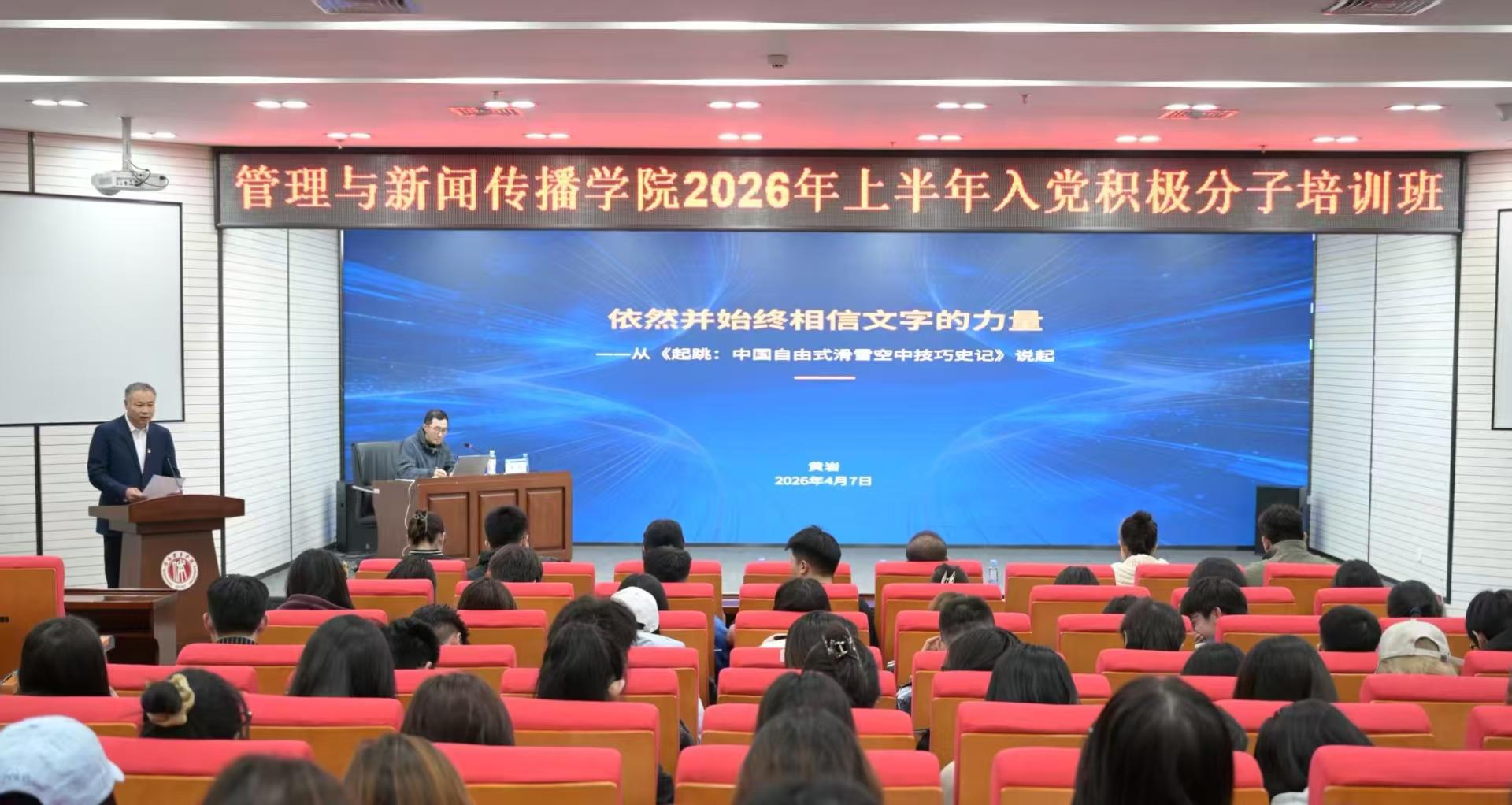 管理与新闻传播学院2026年上半年入党积极分子培训班

依然并始终相信文字的力量

——从《起跳：中国自由式滑雪空中技巧史记》说起

黄岩
2026年4月7日